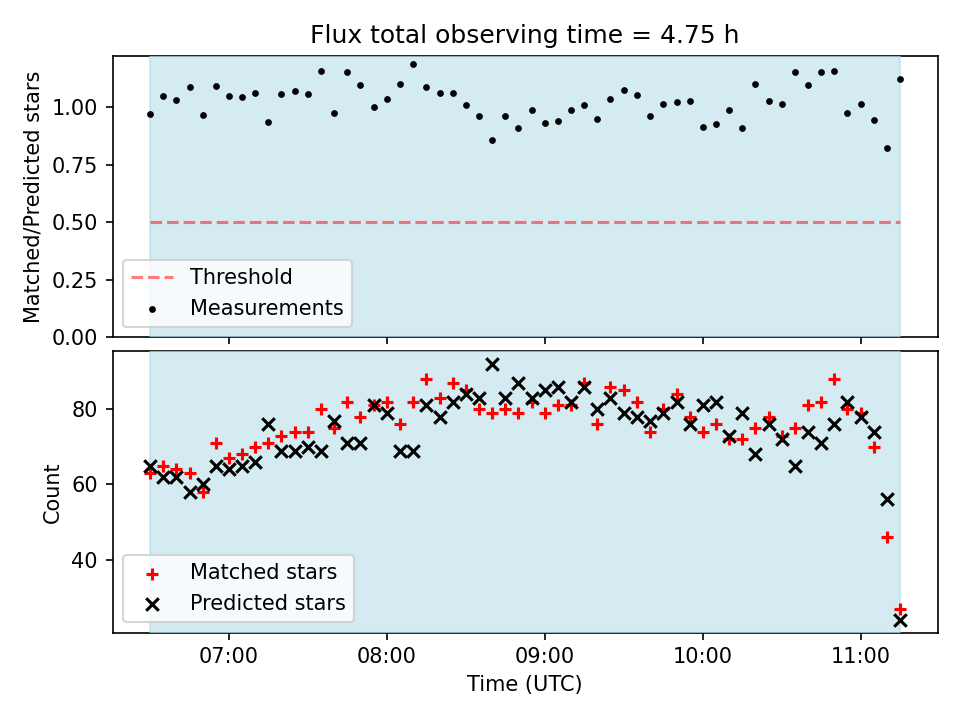 Flux total observing time = 4.75 h

Matched/Predicted stars

1.00
0.75
0.50
0.25
0.00

Threshold
Measurements

Count

80
60
40

Matched stars
Predicted stars

07:00
08:00
09:00
10:00
11:00

Time (UTC)